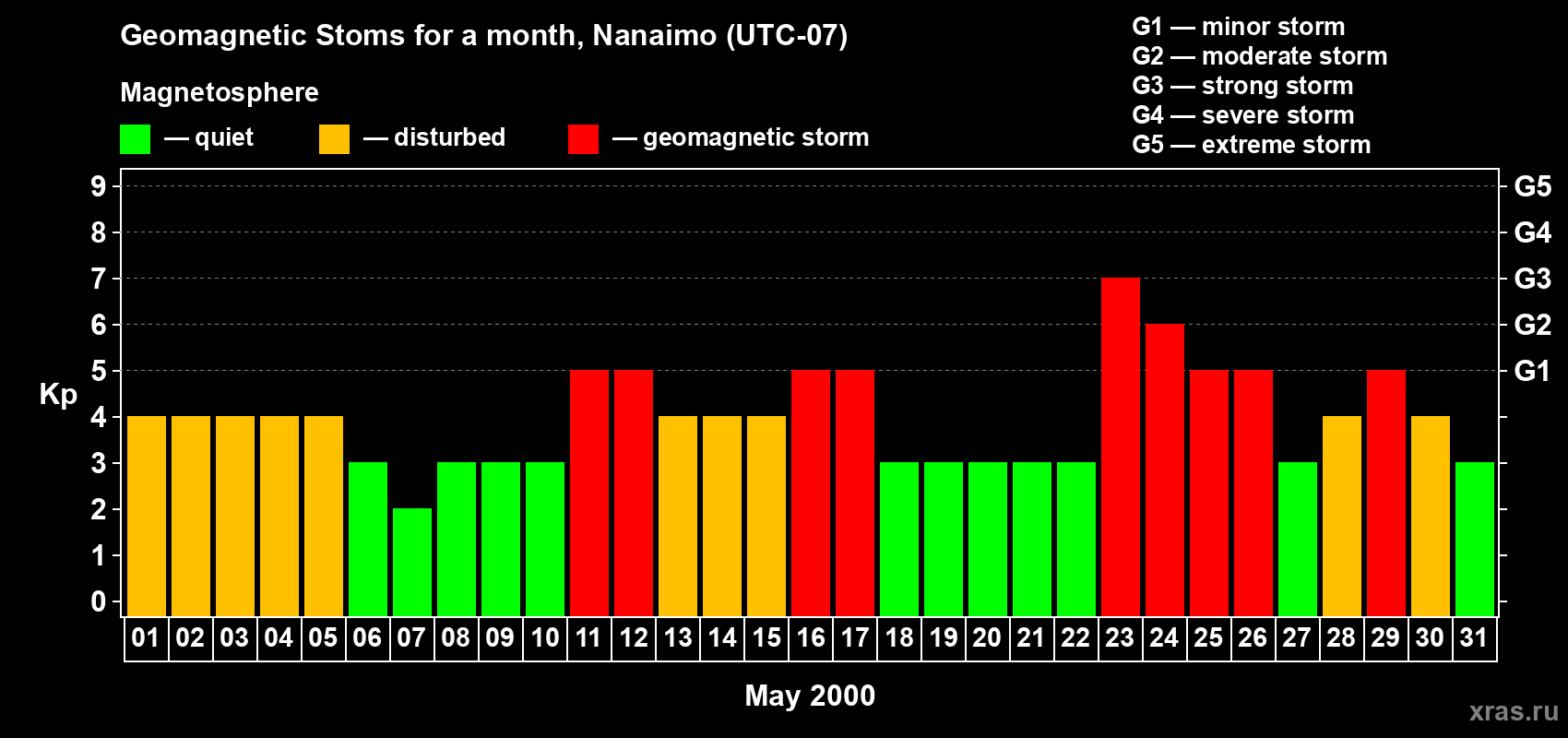 Geomagnetic Stoms for a month, Nanaimo (UTC-07)

Magnetosphere

— quiet — disturbed — geomagnetic storm

G1 — minor storm
G2 — moderate storm
G3 — strong storm
G4 — severe storm
G5 — extreme storm

Kp

9 8 7 6 5 4 3 2 1 0

G5 G4 G3 G2 G1

01 02 03 04 05 06 07 08 09 10 11 12 13 14 15 16 17 18 19 20 21 22 23 24 25 26 27 28 29 30 31

May 2000

xras.ru